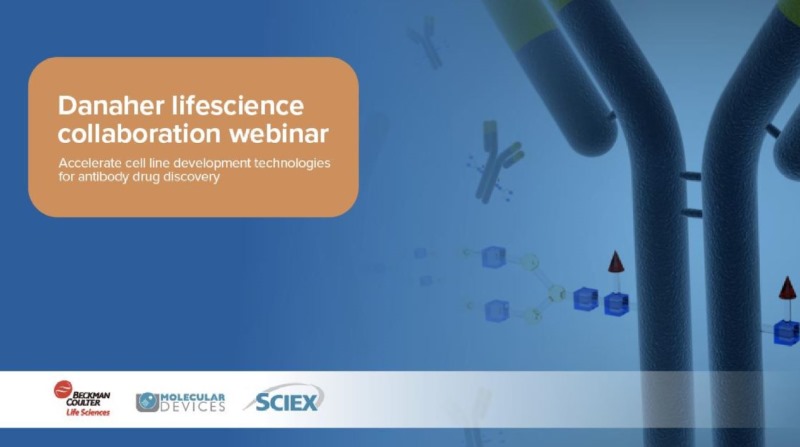 Danaher lifescience collaboration webinar

Accelerate cell line development technologies for antibody drug discovery

BECKMAN COULTER Life Sciences

MOLECULAR DEVICES

SCIEX